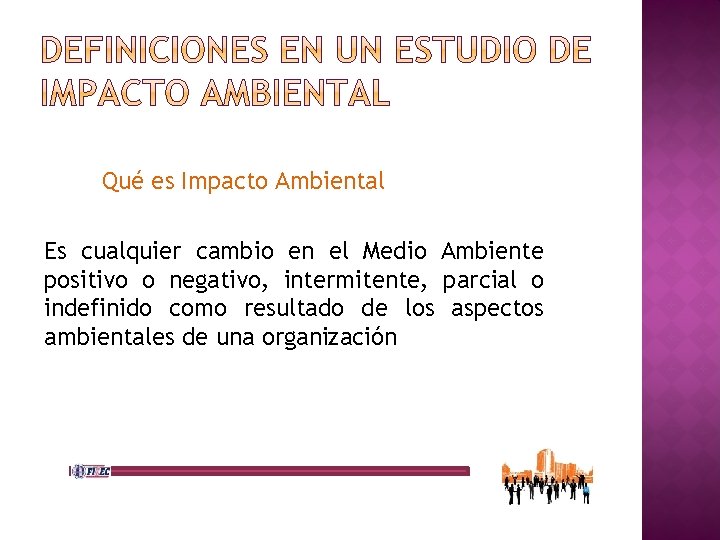 DEFINICIONES EN UN ESTUDIO DE IMPACTO AMBIENTAL

Qué es Impacto Ambiental

Es cualquier cambio en el Medio Ambiente positivo o negativo, intermitente, parcial o indefinido como resultado de los aspectos ambientales de una organización

FIMEC